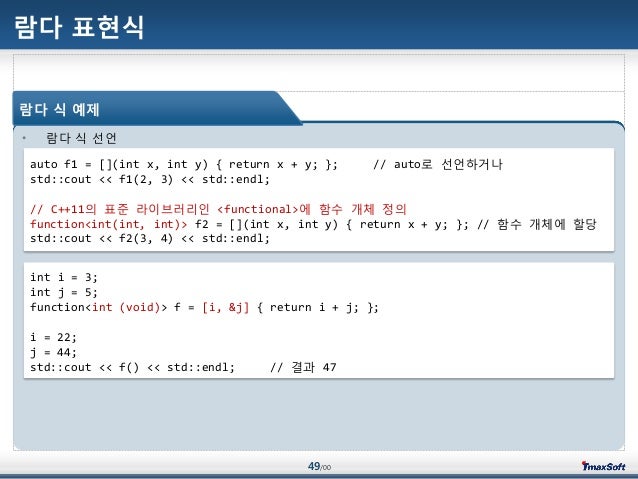 람다 표현식

람다 식 예제

• 람다 식 선언

auto f1 = [](int x, int y) { return x + y; }; // auto로 선언하거나
std::cout << f1(2, 3) << std::endl;

// C++11의 표준 라이브러리인 <functional>에 함수 개체 정의
function<int(int, int)> f2 = [](int x, int y) { return x + y; }; // 함수 개체에 할당
std::cout << f2(3, 4) << std::endl;

int i = 3;
int j = 5;
function<int (void)> f = [i, &j] { return i + j; };

i = 22;
j = 44;
std::cout << f() << std::endl; // 결과 47

49/00

TmaxSoft